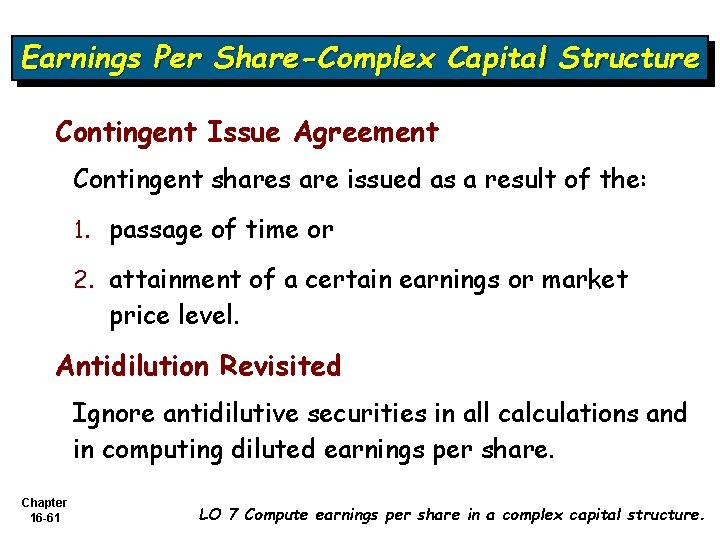 Earnings Per Share-Complex Capital Structure

Contingent Issue Agreement

Contingent shares are issued as a result of the:

1. passage of time or

2. attainment of a certain earnings or market price level.

Antidilution Revisited

Ignore antidilutive securities in all calculations and in computing diluted earnings per share.

Chapter 16-61

LO 7 Compute earnings per share in a complex capital structure.